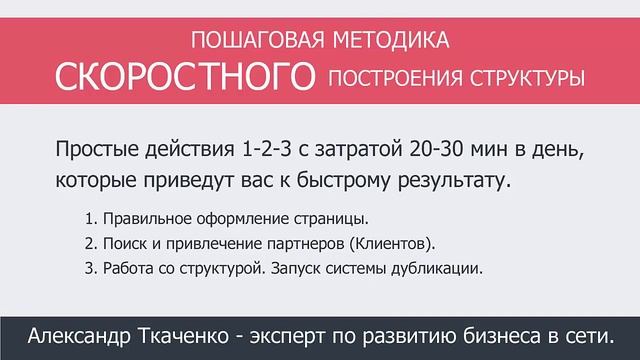 ПОШАГОВАЯ МЕТОДИКА
СКОРОСТНОГО ПОСТРОЕНИЯ СТРУКТУРЫ

Простые действия 1-2-3 с затратой 20-30 мин в день, которые приведут вас к быстрому результату.

1. Правильное оформление страницы.
2. Поиск и привлечение партнеров (Клиентов).
3. Работа со структурой. Запуск системы дубликации.

Александр Ткаченко - эксперт по развитию бизнеса в сети.